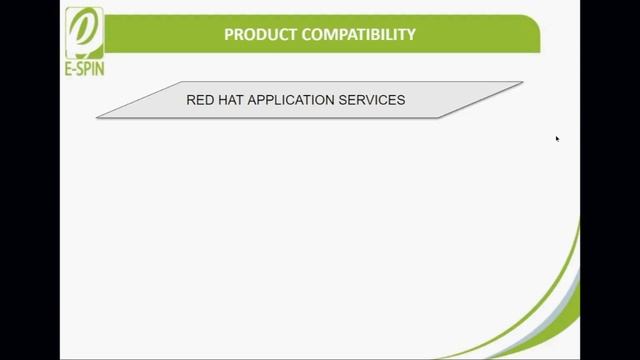 E-SPIN

PRODUCT COMPATIBILITY

RED HAT APPLICATION SERVICES